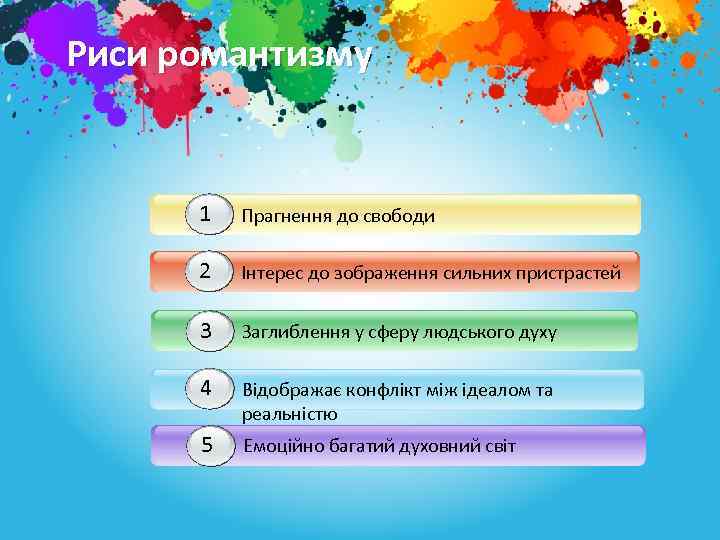 Риси романтизму

1 Прагнення до свободи

2 Інтерес до зображення сильних пристрастей

3 Заглиблення у сферу людського духу

4 Відображає конфлікт між ідеалом та реальністю

5 Емоційно багатий духовний світ